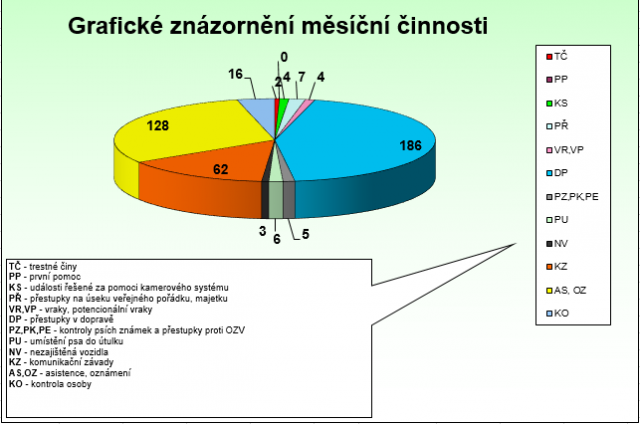 Grafické znázornění měsíční činnosti

16
0
2
4
7
4
128
186
62
3
6
5

TČ
PP
KS
PŘ
VR,VP
DP
PZ,PK,PE
PU
NV
KZ
AS, OZ
KO

TČ - trestné činy
PP - první pomoc
KS - události řešené za pomoci kamerového systému
PŘ - přestupky na úseku veřejného pořádku, majetku
VR,VP - vraky, potencionální vraky
DP - přestupky v dopravě
PZ,PK,PE - kontroly psích známek a přestupky proti OZV
PU - umístění psa do útulku
NV - nezajištěná vozidla
KZ - komunikační závady
AS,OZ - asistence, oznámení
KO - kontrola osoby